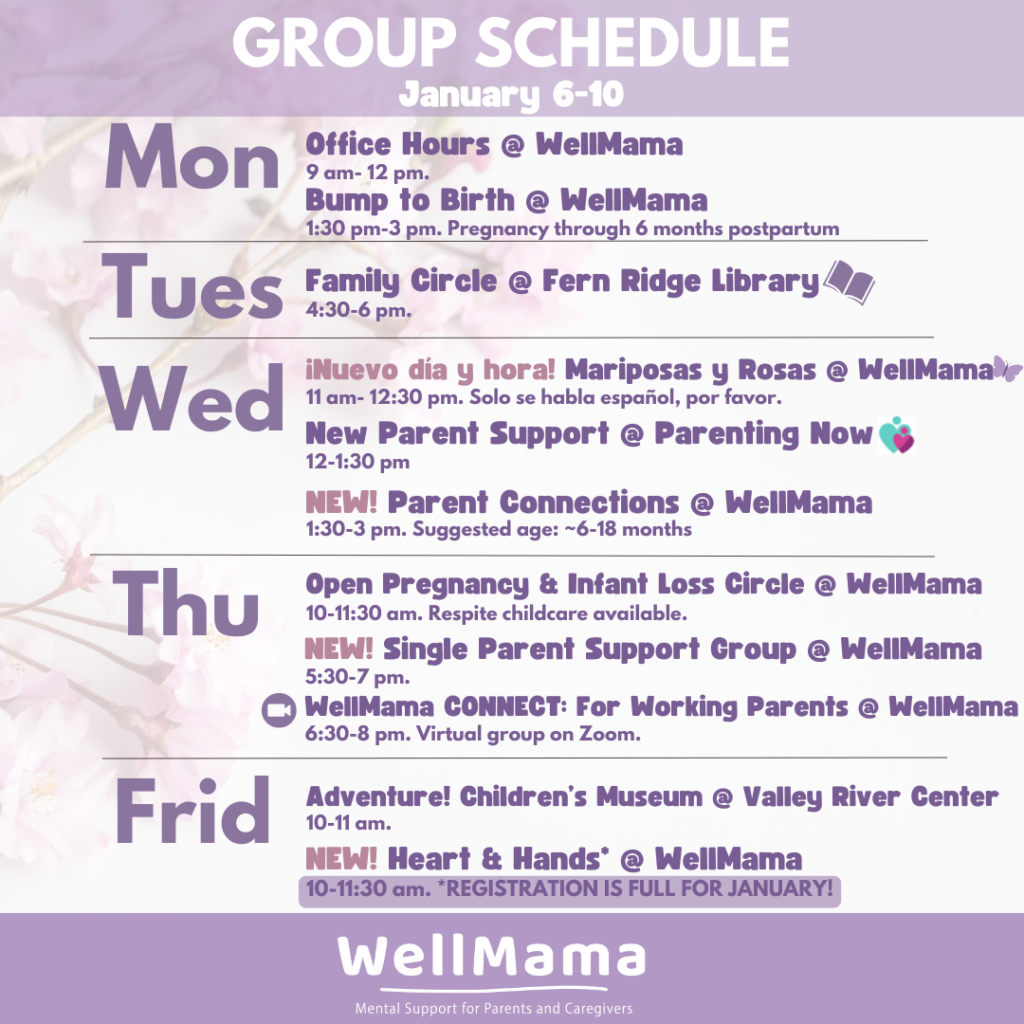 GROUP SCHEDULE
January 6-10

Mon
Office Hours @ WellMama
9 am- 12 pm.
Bump to Birth @ WellMama
1:30 pm-3 pm. Pregnancy through 6 months postpartum

Tues
Family Circle @ Fern Ridge Library
4:30-6 pm.

Wed
¡Nuevo día y hora! Mariposas y Rosas @ WellMama
11 am- 12:30 pm. Solo se habla español, por favor.
New Parent Support @ Parenting Now
12-1:30 pm
NEW! Parent Connections @ WellMama
1:30-3 pm. Suggested age: ~6-18 months

Thu
Open Pregnancy & Infant Loss Circle @ WellMama
10-11:30 am. Respite childcare available.
NEW! Single Parent Support Group @ WellMama
5:30-7 pm.
WellMama CONNECT: For Working Parents @ WellMama
6:30-8 pm. Virtual group on Zoom.

Frid
Adventure! Children's Museum @ Valley River Center
10-11 am.
NEW! Heart & Hands* @ WellMama
10-11:30 am. *REGISTRATION IS FULL FOR JANUARY!

WellMama
Mental Support for Parents and Caregivers